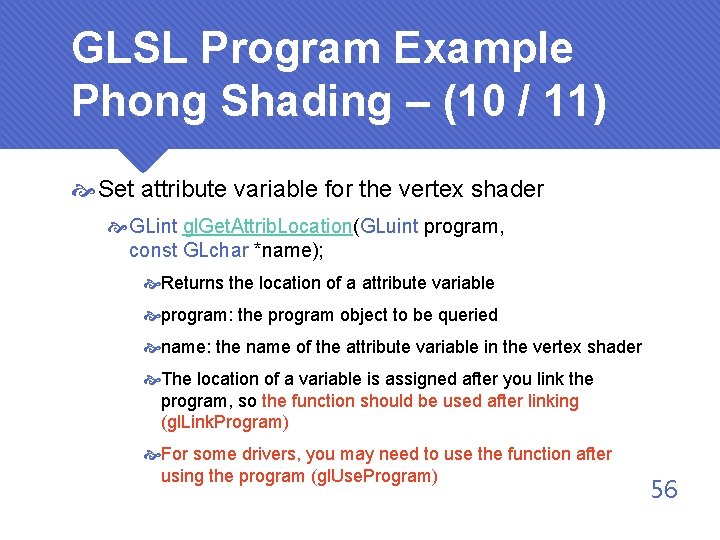 GLSL Program Example Phong Shading – (10 / 11)

Set attribute variable for the vertex shader

GLint glGetAttribLocation(GLuint program, const GLchar *name);

Returns the location of a attribute variable

program: the program object to be queried

name: the name of the attribute variable in the vertex shader

The location of a variable is assigned after you link the program, so the function should be used after linking (glLinkProgram)

For some drivers, you may need to use the function after using the program (glUseProgram)

56